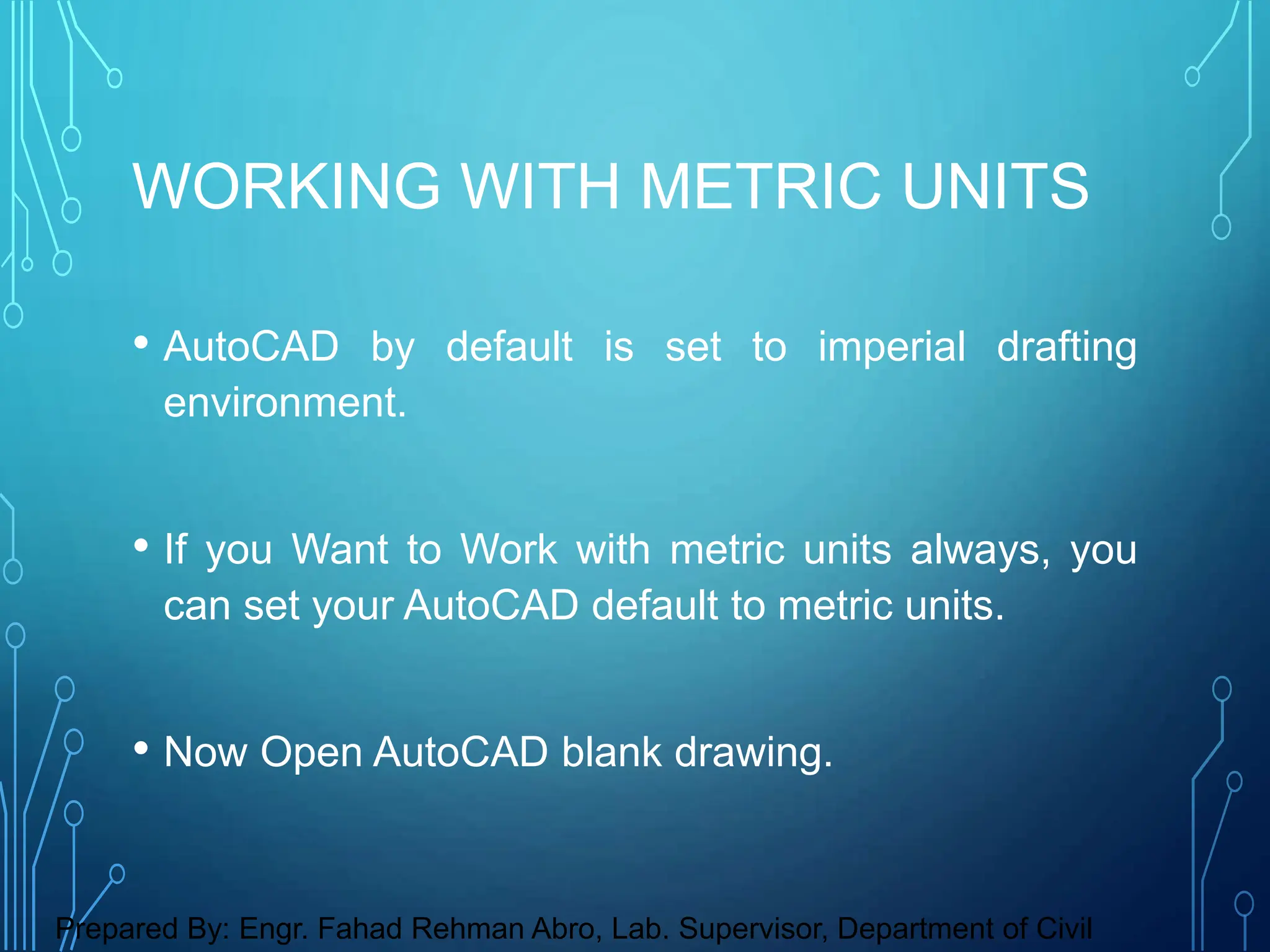 WORKING WITH METRIC UNITS

• AutoCAD by default is set to imperial drafting environment.

• If you Want to Work with metric units always, you can set your AutoCAD default to metric units.

• Now Open AutoCAD blank drawing.

Prepared By: Engr. Fahad Rehman Abro, Lab. Supervisor, Department of Civil